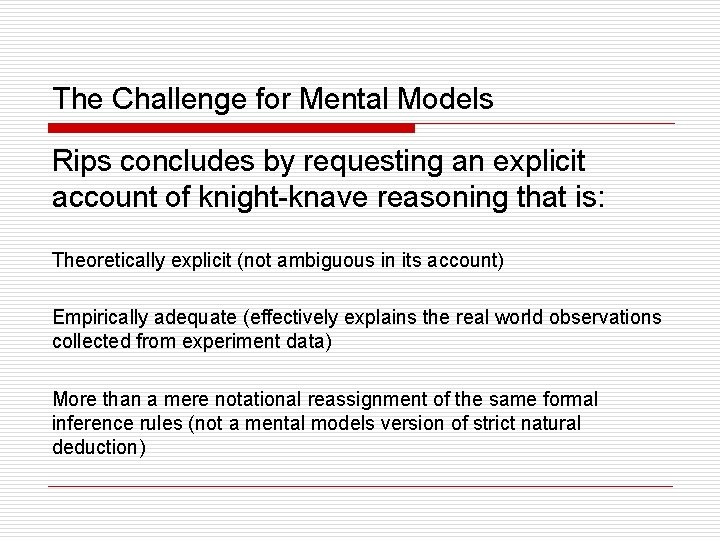 The Challenge for Mental Models

Rips concludes by requesting an explicit account of knight-knave reasoning that is:

Theoretically explicit (not ambiguous in its account)

Empirically adequate (effectively explains the real world observations collected from experiment data)

More than a mere notational reassignment of the same formal inference rules (not a mental models version of strict natural deduction)